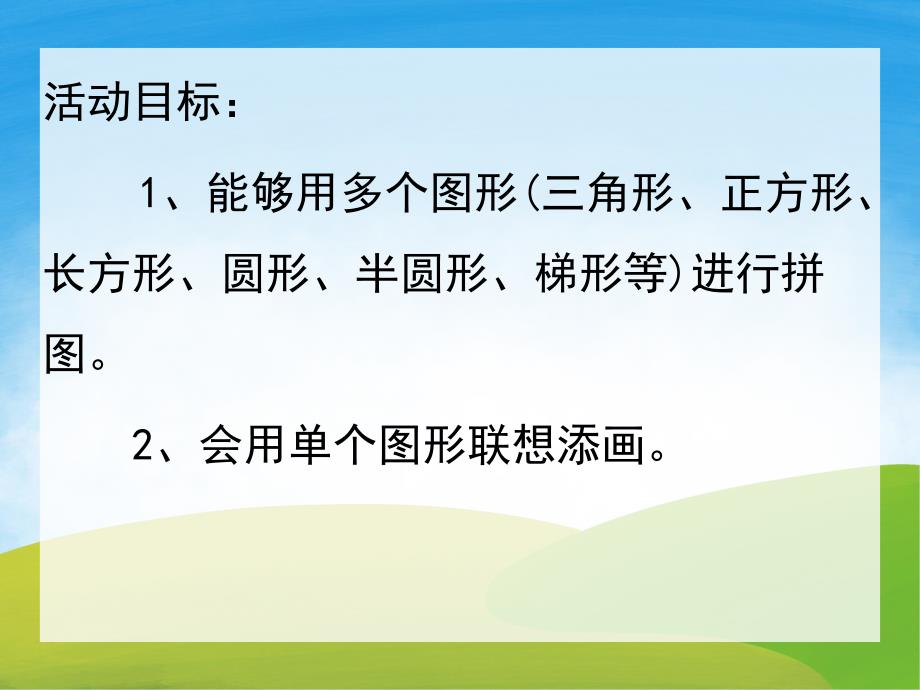 活动目标：

1、能够用多个图形(三角形、正方形、长方形、圆形、半圆形、梯形等)进行拼图。

2、会用单个图形联想添画。